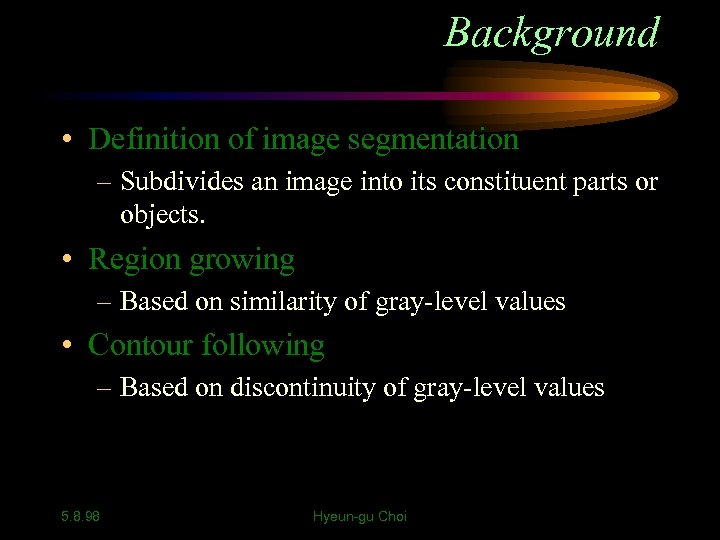 Background

• Definition of image segmentation
– Subdivides an image into its constituent parts or objects.

• Region growing
– Based on similarity of gray-level values

• Contour following
– Based on discontinuity of gray-level values

5.8.98

Hyeun-gu Choi